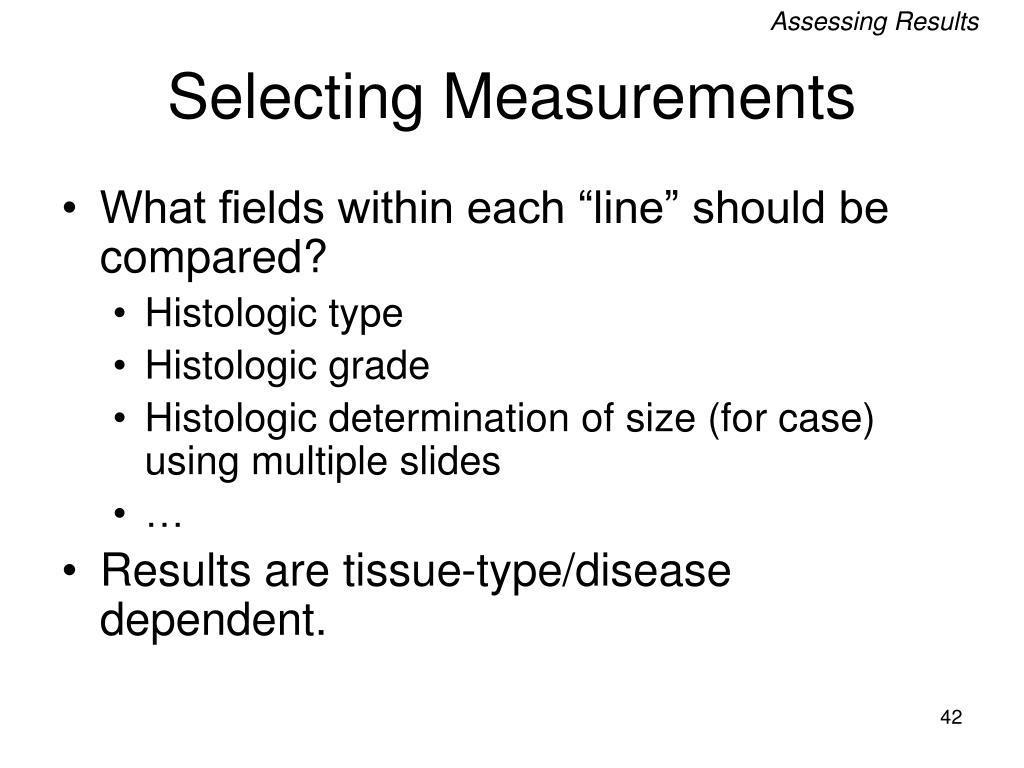 Assessing Results

Selecting Measurements

• What fields within each “line” should be compared?
• Histologic type
• Histologic grade
• Histologic determination of size (for case) using multiple slides
• …
• Results are tissue-type/disease dependent.

42